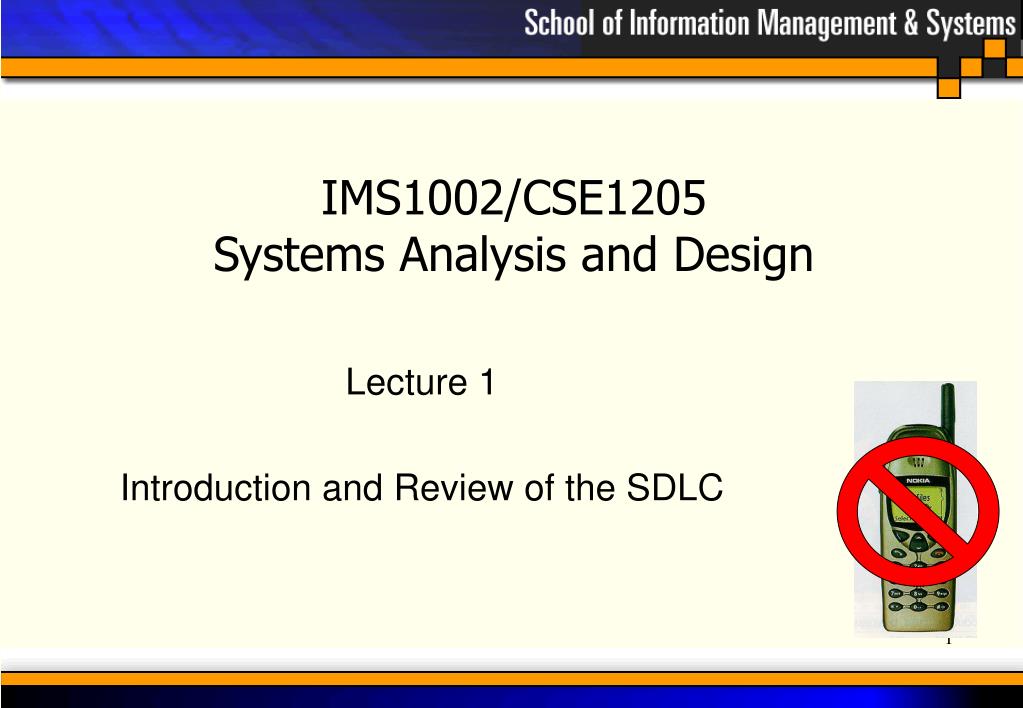 School of Information Management & Systems

IMS1002/CSE1205
Systems Analysis and Design

Lecture 1

Introduction and Review of the SDLC

NOKIA

1